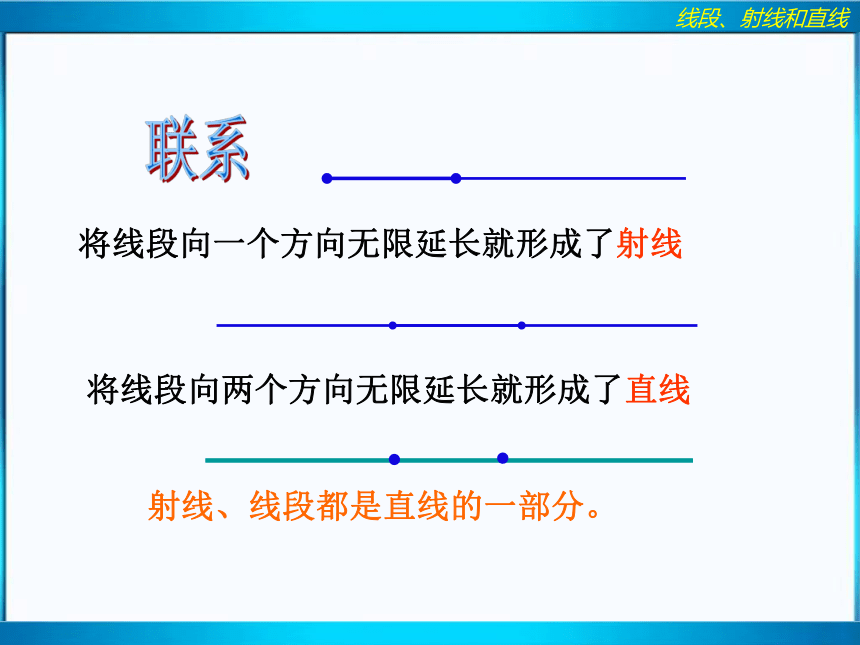 线段、射线和直线

联系

将线段向一个方向无限延长就形成了射线

将线段向两个方向无限延长就形成了直线

射线、线段都是直线的一部分。